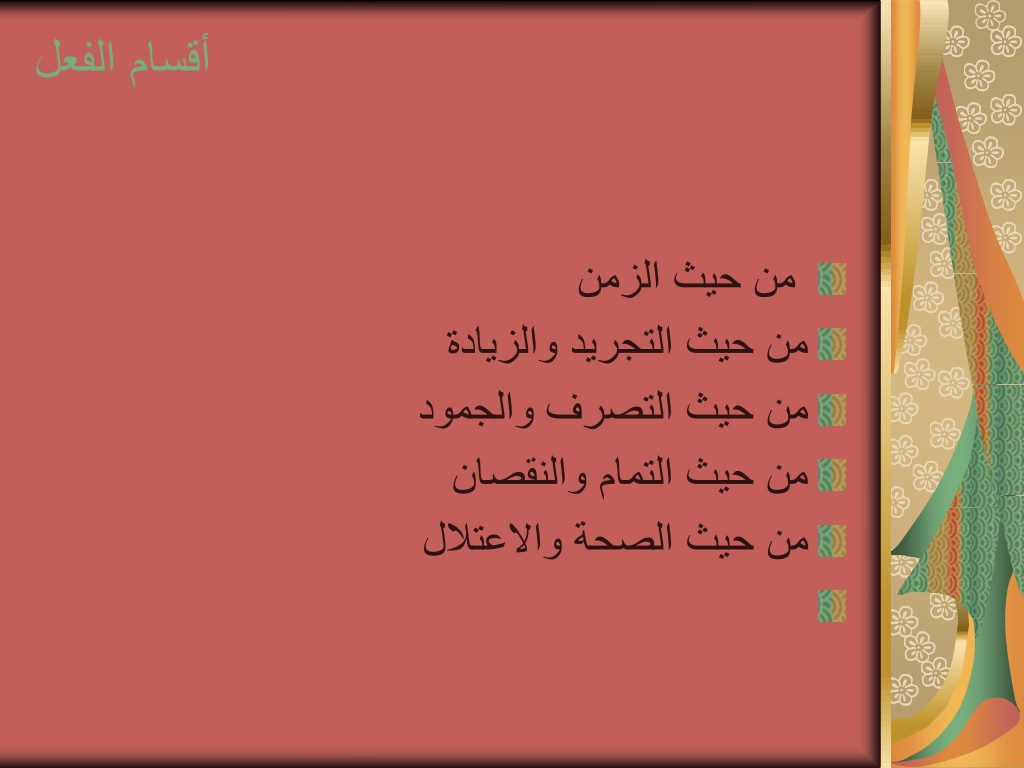 أقسام الفعل

من حيث الزمن
من حيث التجريد والزيادة
من حيث التصرف والجمود
من حيث التمام والنقصان
من حيث الصحة والاعتلال